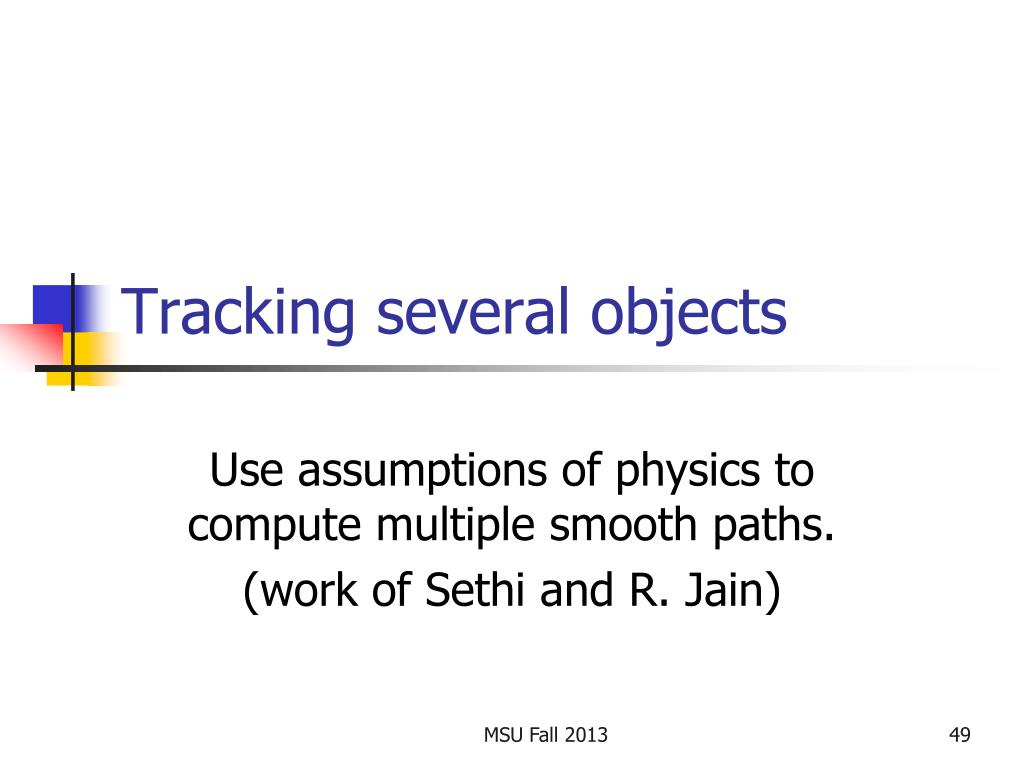 Tracking several objects

Use assumptions of physics to compute multiple smooth paths.

(work of Sethi and R. Jain)

MSU Fall 2013

49